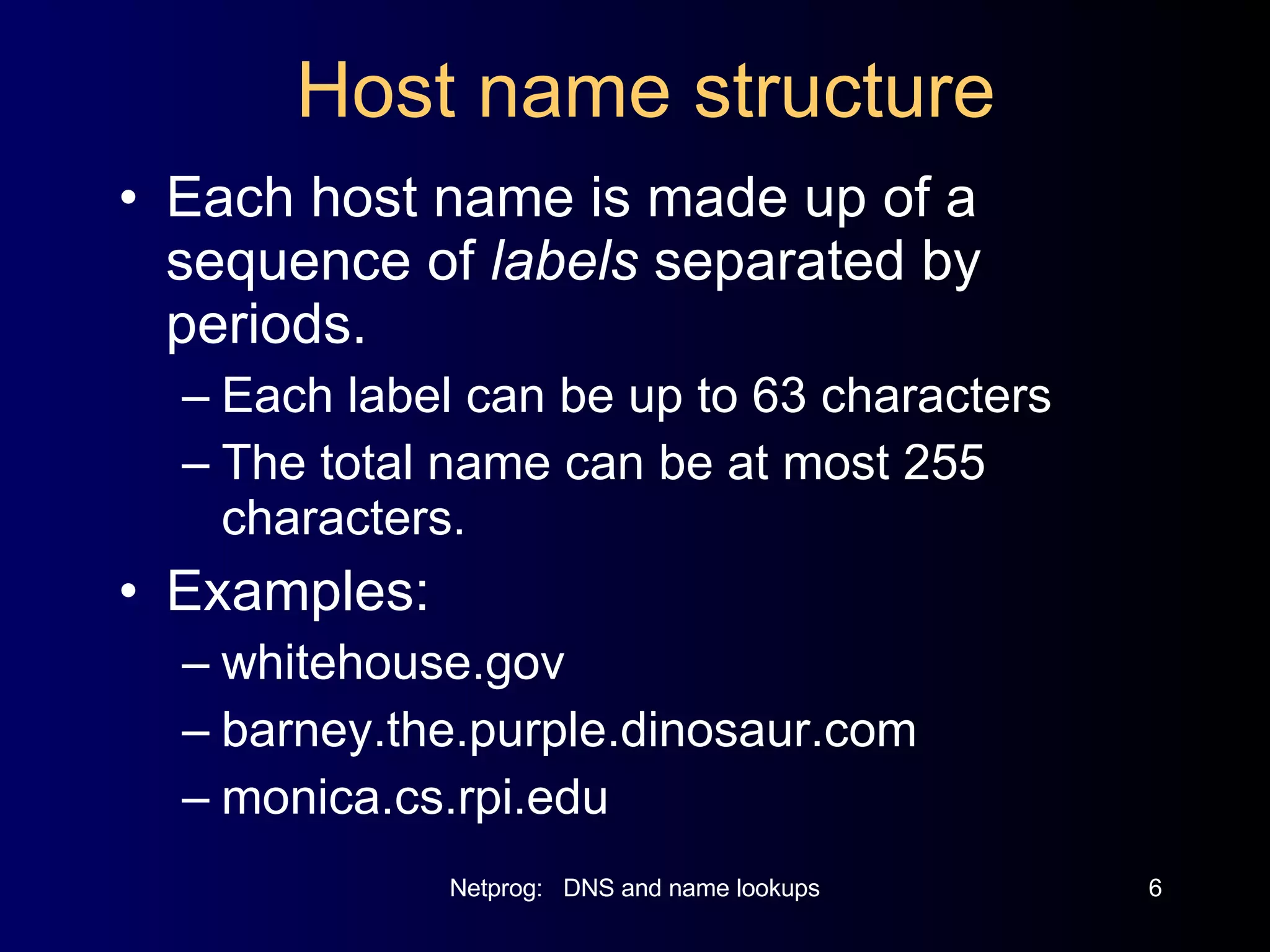 Host name structure

• Each host name is made up of a sequence of labels separated by periods.

– Each label can be up to 63 characters

– The total name can be at most 255 characters.

• Examples:

– whitehouse.gov

– barney.the.purple.dinosaur.com

– monica.cs.rpi.edu

Netprog: DNS and name lookups

6